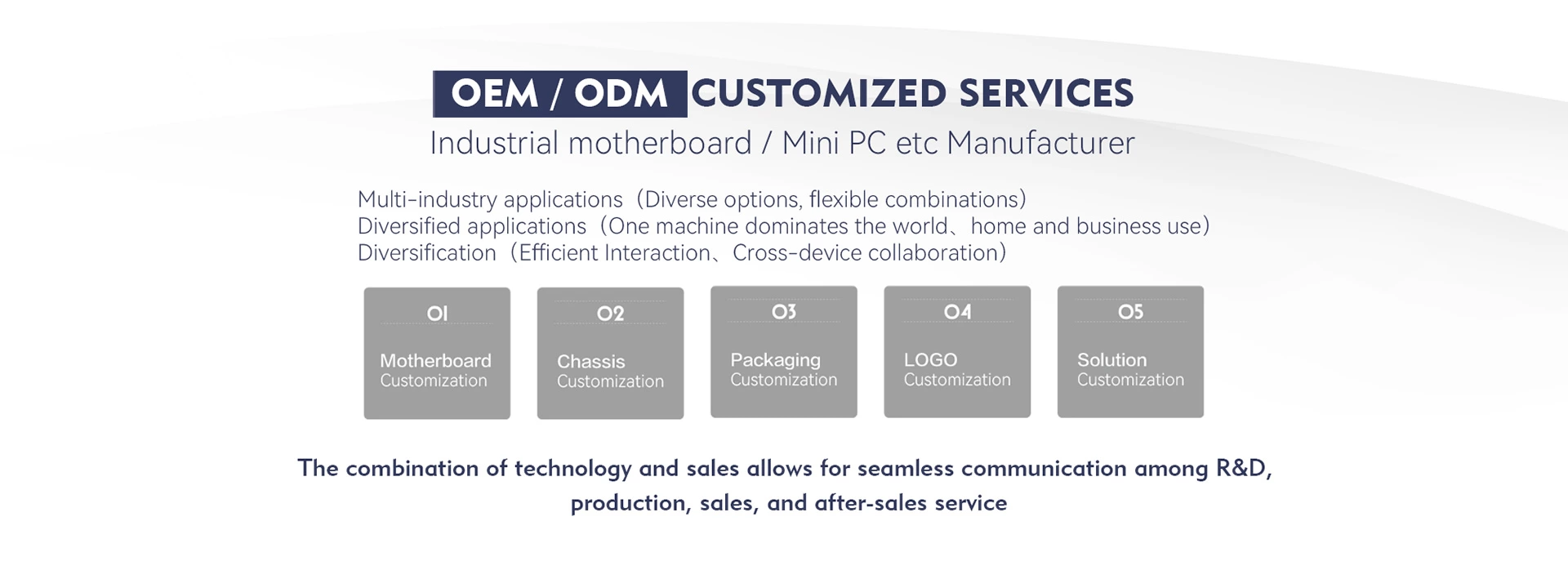 OEM / ODM CUSTOMIZED SERVICES
Industrial motherboard / Mini PC etc Manufacturer

Multi-industry applications（Diverse options, flexible combinations)
Diversified applications（One machine dominates the world、home and business use)
Diversification（Efficient Interaction、Cross-device collaboration)

01
Motherboard Customization

02
Chassis Customization

03
Packaging Customization

04
LOGO Customization

05
Solution Customization

The combination of technology and sales allows for seamless communication among R&D, production, sales, and after-sales service